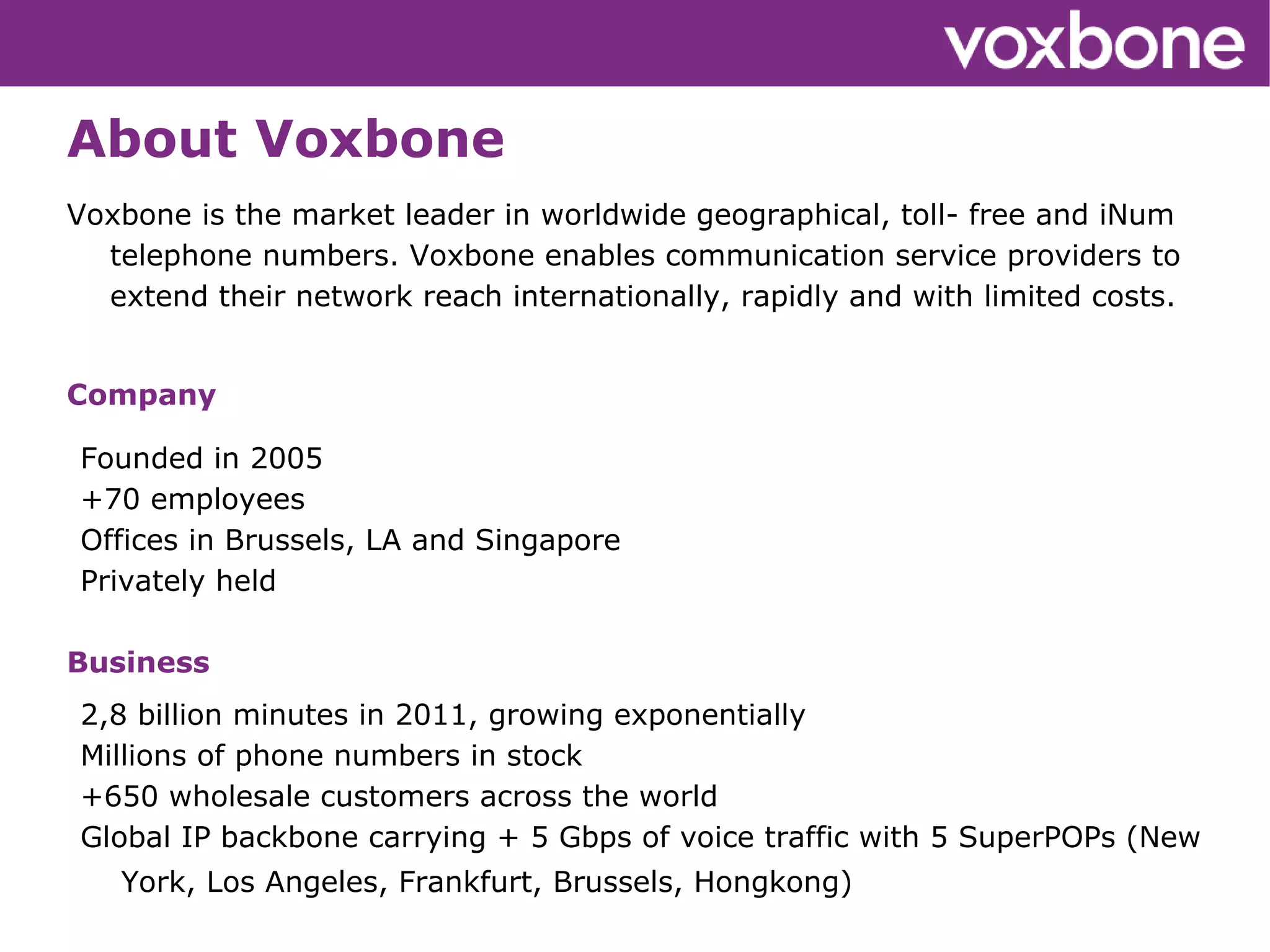 voxbone

About Voxbone

Voxbone is the market leader in worldwide geographical, toll- free and iNum telephone numbers. Voxbone enables communication service providers to extend their network reach internationally, rapidly and with limited costs.

Company

Founded in 2005
+70 employees
Offices in Brussels, LA and Singapore
Privately held

Business

2,8 billion minutes in 2011, growing exponentially
Millions of phone numbers in stock
+650 wholesale customers across the world
Global IP backbone carrying + 5 Gbps of voice traffic with 5 SuperPOPs (New York, Los Angeles, Frankfurt, Brussels, Hongkong)